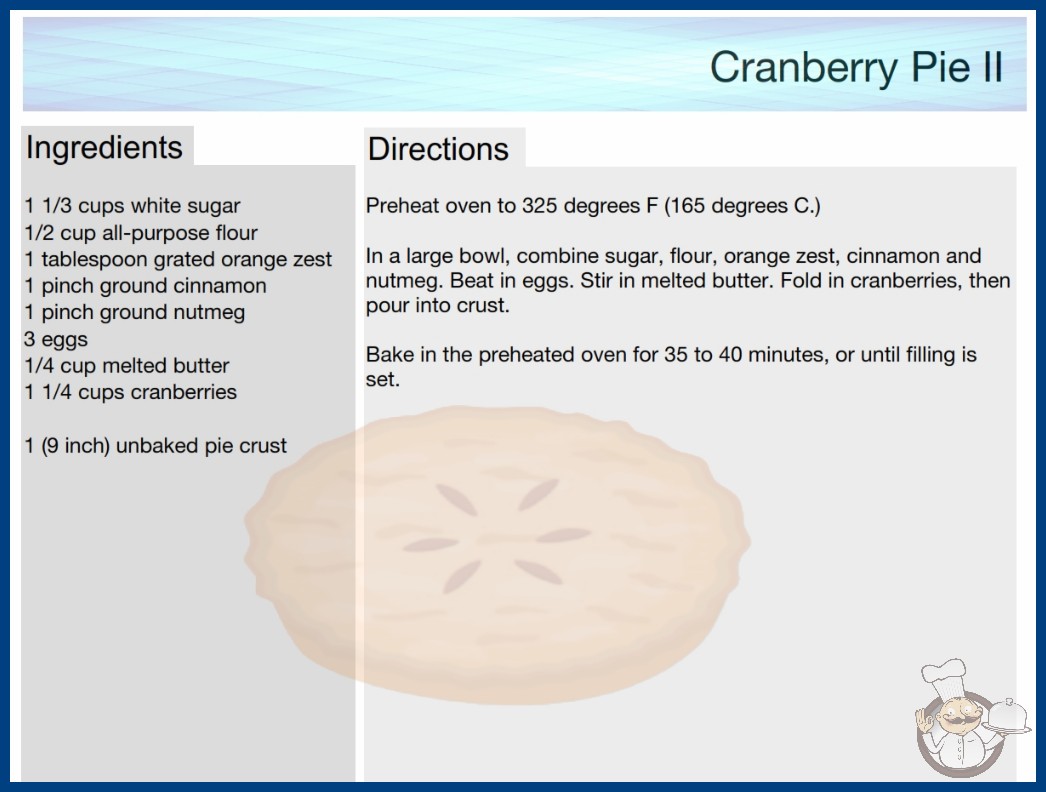 Cranberry Pie II

Ingredients

1 1/3 cups white sugar
1/2 cup all-purpose flour
1 tablespoon grated orange zest
1 pinch ground cinnamon
1 pinch ground nutmeg
3 eggs
1/4 cup melted butter
1 1/4 cups cranberries

1 (9 inch) unbaked pie crust

Directions

Preheat oven to 325 degrees F (165 degrees C.)

In a large bowl, combine sugar, flour, orange zest, cinnamon and nutmeg. Beat in eggs. Stir in melted butter. Fold in cranberries, then pour into crust.

Bake in the preheated oven for 35 to 40 minutes, or until filling is set.